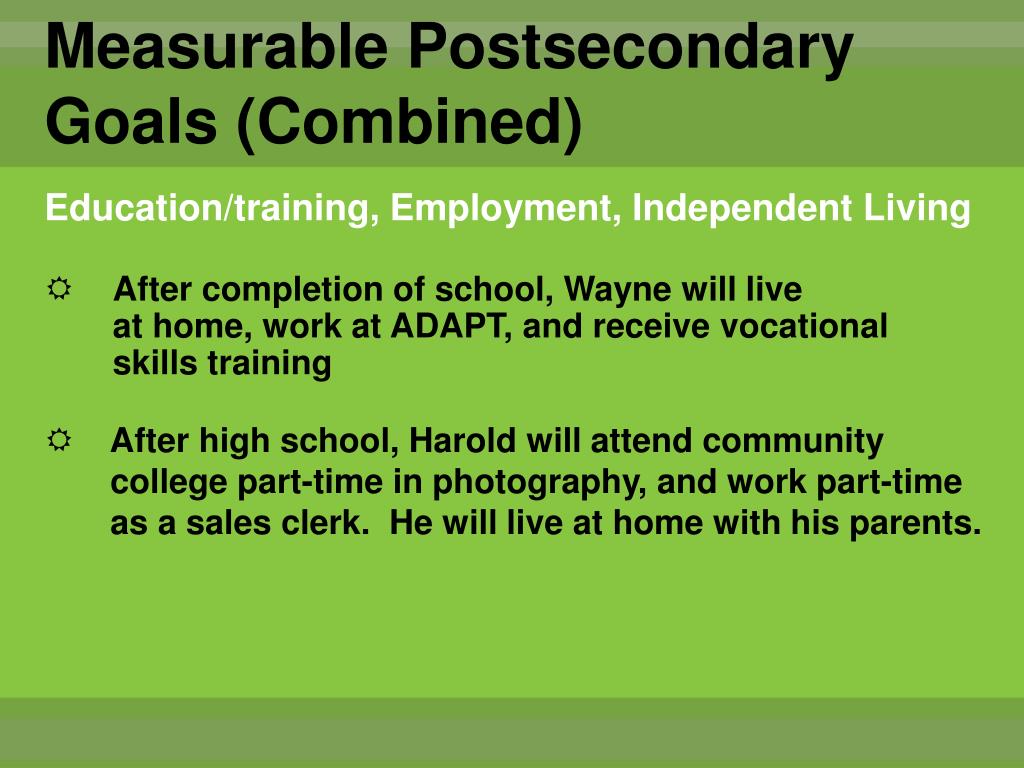 Measurable Postsecondary Goals (Combined)

Education/training, Employment, Independent Living

☼ After completion of school, Wayne will live at home, work at ADAPT, and receive vocational skills training

☼ After high school, Harold will attend community college part-time in photography, and work part-time as a sales clerk. He will live at home with his parents.